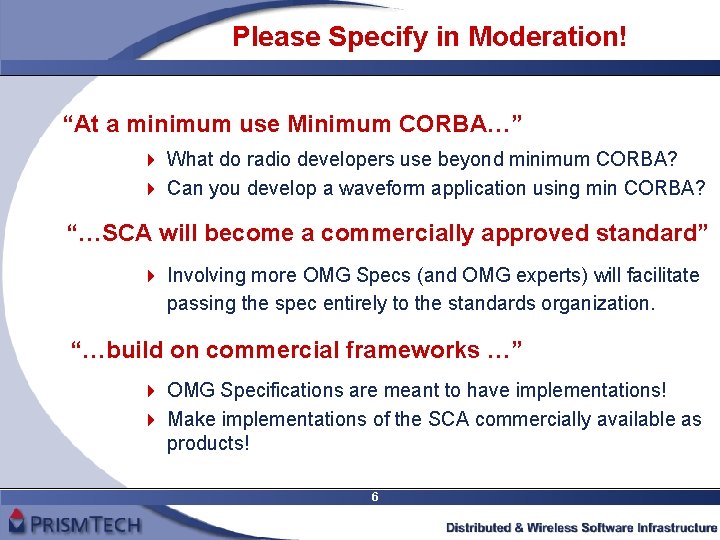 Please Specify in Moderation!

"At a minimum use Minimum CORBA…"

What do radio developers use beyond minimum CORBA?

Can you develop a waveform application using min CORBA?

"…SCA will become a commercially approved standard"

Involving more OMG Specs (and OMG experts) will facilitate passing the spec entirely to the standards organization.

"…build on commercial frameworks …"

OMG Specifications are meant to have implementations!

Make implementations of the SCA commercially available as products!

6

PRISMTECH

Distributed & Wireless Software Infrastructure